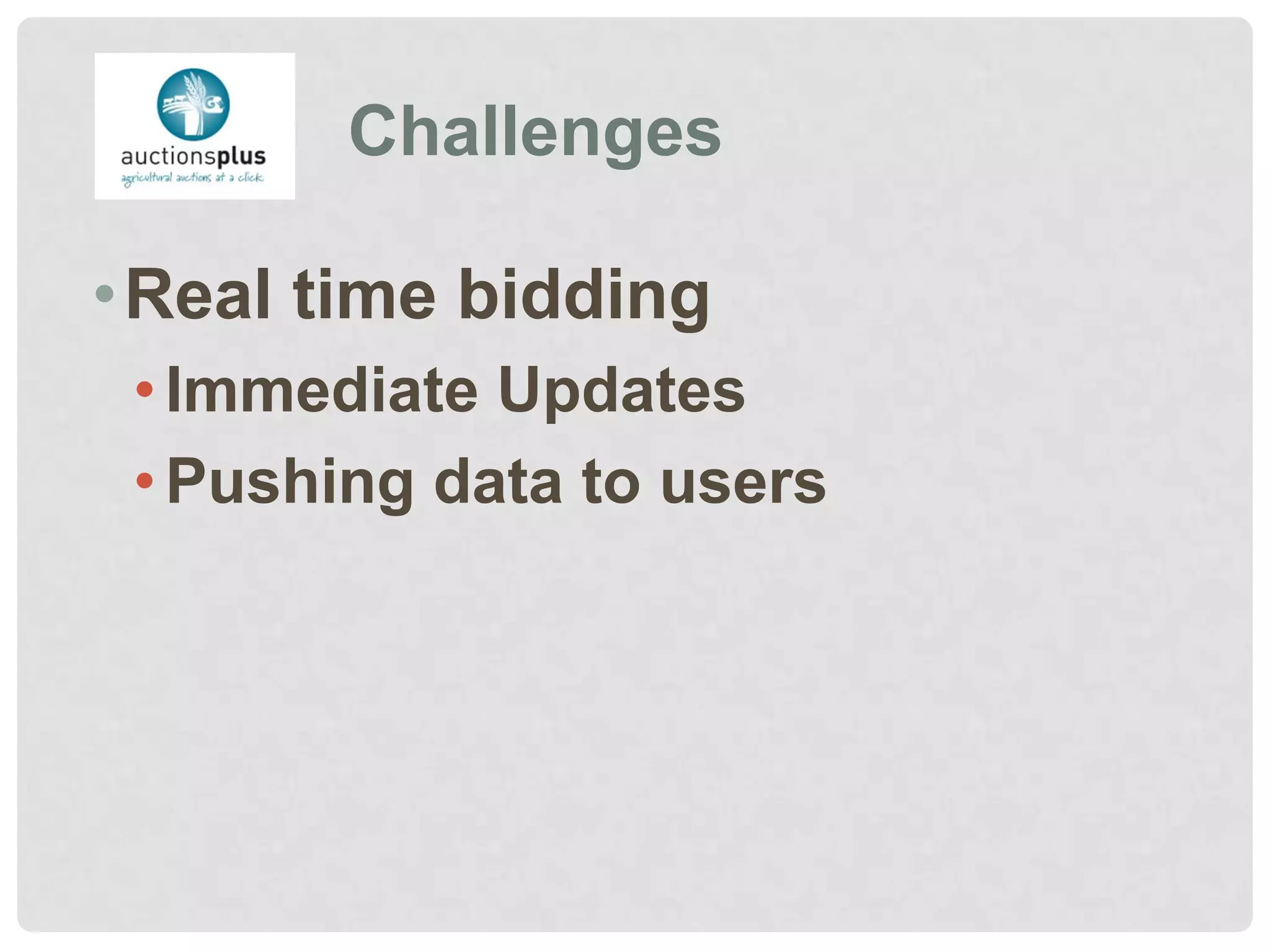 auctionsplus
agricultural auctions at a click

Challenges

• Real time bidding
  • Immediate Updates
  • Pushing data to users